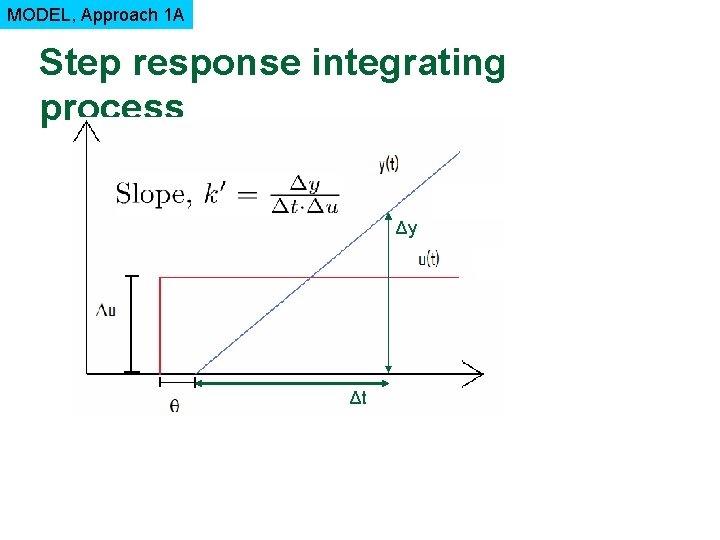 MODEL, Approach 1A

Step response integrating process

Slope, $k' = \frac{\Delta y}{\Delta t \cdot \Delta u}$

y(t)

Δy

u(t)

Δu

θ

Δt